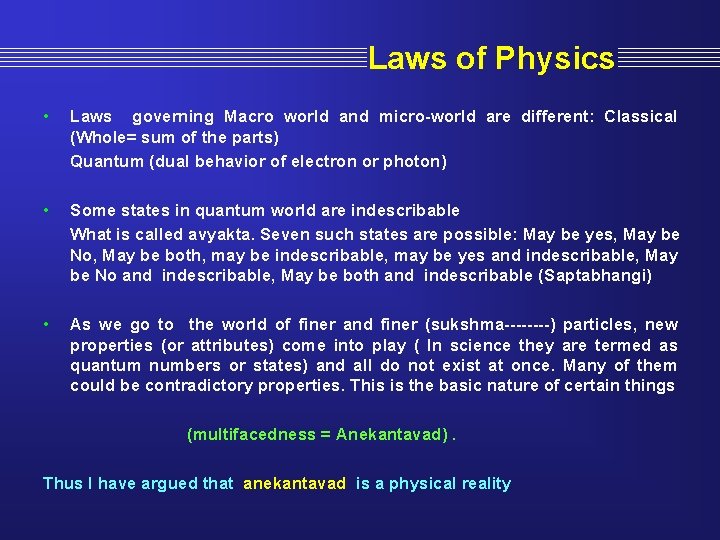 Laws of Physics

• Laws governing Macro world and micro-world are different: Classical (Whole= sum of the parts)
Quantum (dual behavior of electron or photon)

• Some states in quantum world are indescribable
What is called avyakta. Seven such states are possible: May be yes, May be No, May be both, may be indescribable, may be yes and indescribable, May be No and indescribable, May be both and indescribable (Saptabhangi)

• As we go to the world of finer and finer (sukshma--------) particles, new properties (or attributes) come into play ( In science they are termed as quantum numbers or states) and all do not exist at once. Many of them could be contradictory properties. This is the basic nature of certain things

(multifacedness = Anekantavad) .

Thus I have argued that anekantavad is a physical reality